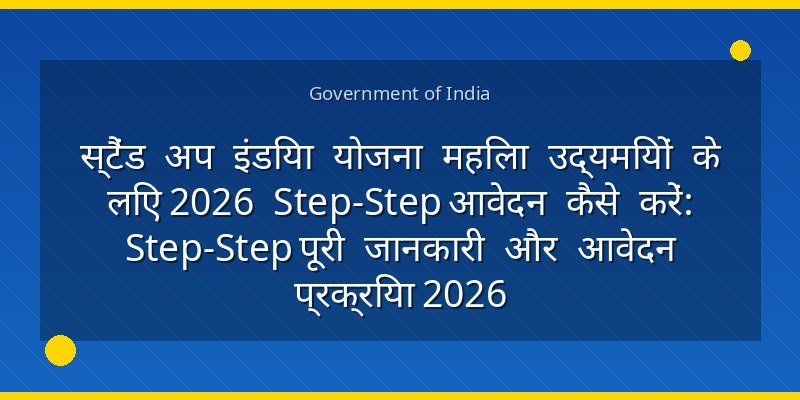 Government of India

स्टैंड अप इंडिया योजना महिला उद्यमियों के लिए 2026 Step-Step आवेदन कैसे करें: Step-Step पूरी जानकारी और आवेदन प्रक्रिया 2026